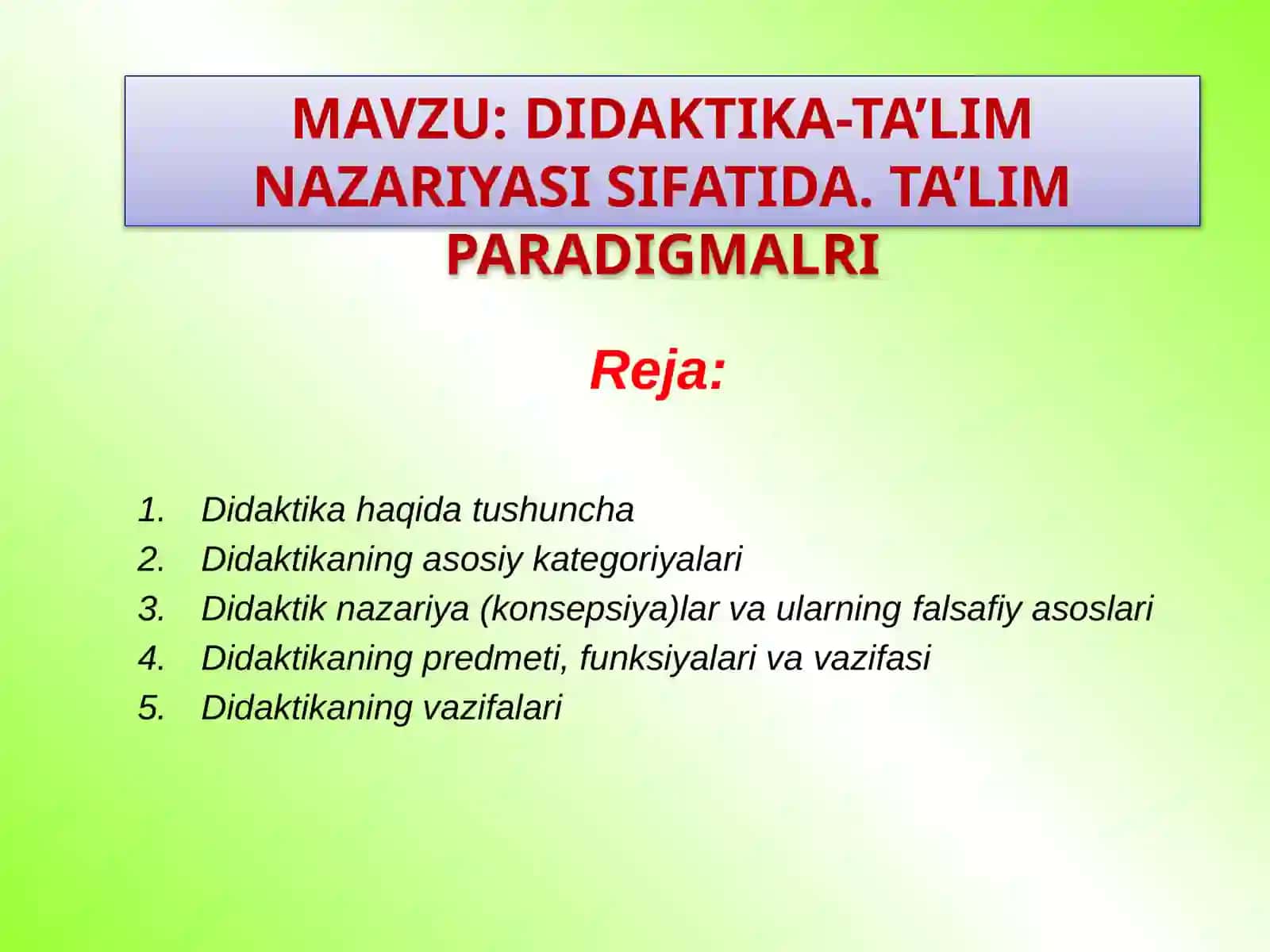 MAVZU: DIDAKTIKA-TA'LIM NAZARIYASI SIFATIDA. TA'LIM PARADIGMALRI

Reja:

1. Didaktika haqida tushuncha
2. Didaktikaning asosiy kategoriyalari
3. Didaktik nazariya (konsepsiya)lar va ularning falsafiy asoslari
4. Didaktikaning predmeti, funksiyalari va vazifasi
5. Didaktikaning vazifalari